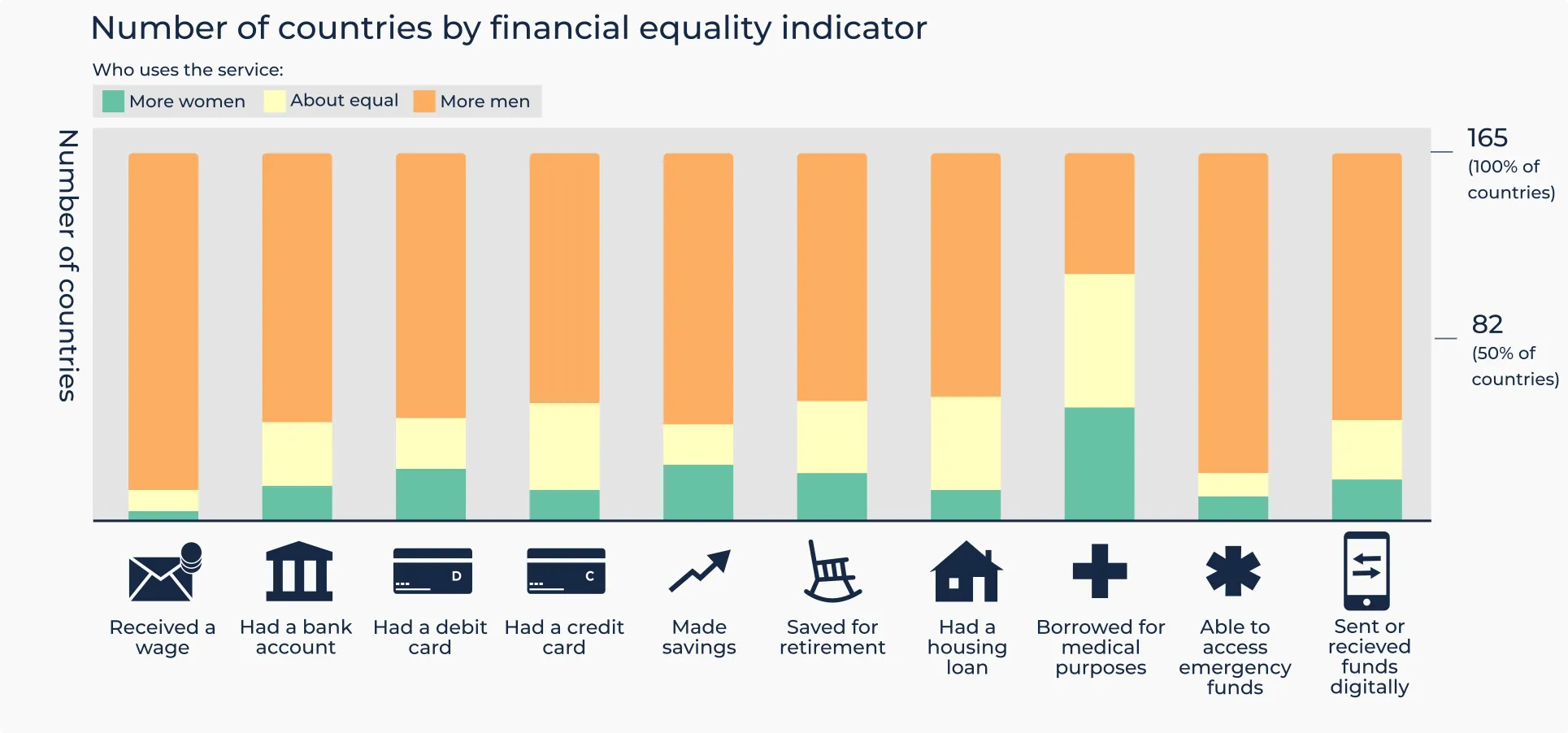 Number of countries by financial equality indicator

Who uses the service:

More women About equal More men

Number of countries

165 (100% of countries)

82 (50% of countries)

D

C

Received a wage

Had a bank account

Had a debit card

Had a credit card

Made savings

Saved for retirement

Had a housing loan

Borrowed for medical purposes

Able to access emergency funds

Sent or recieved funds digitally